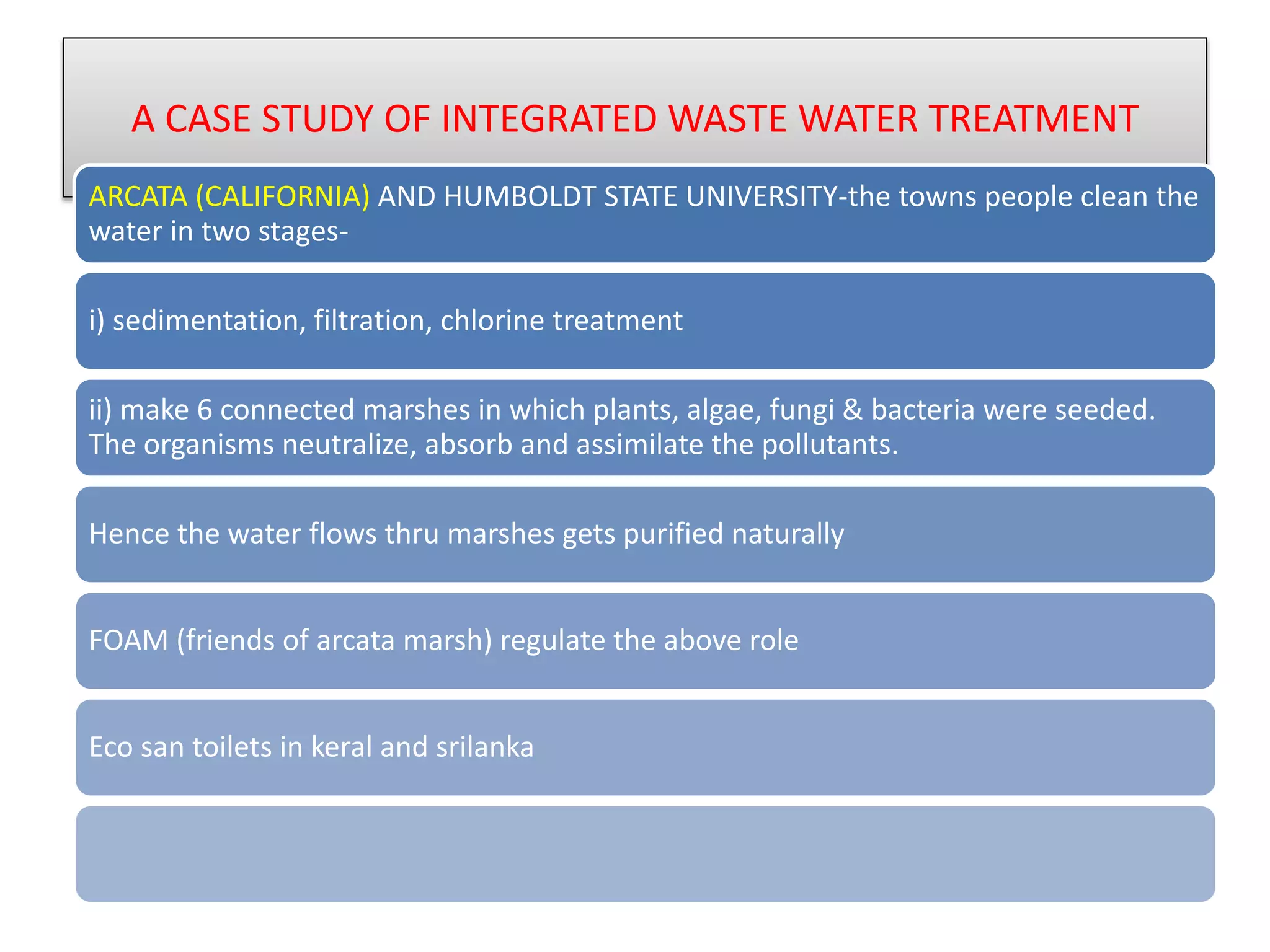 A CASE STUDY OF INTEGRATED WASTE WATER TREATMENT

ARCATA (CALIFORNIA) AND HUMBOLDT STATE UNIVERSITY-the towns people clean the water in two stages-

i) sedimentation, filtration, chlorine treatment

ii) make 6 connected marshes in which plants, algae, fungi & bacteria were seeded. The organisms neutralize, absorb and assimilate the pollutants.

Hence the water flows thru marshes gets purified naturally

FOAM (friends of arcata marsh) regulate the above role

Eco san toilets in keral and srilanka